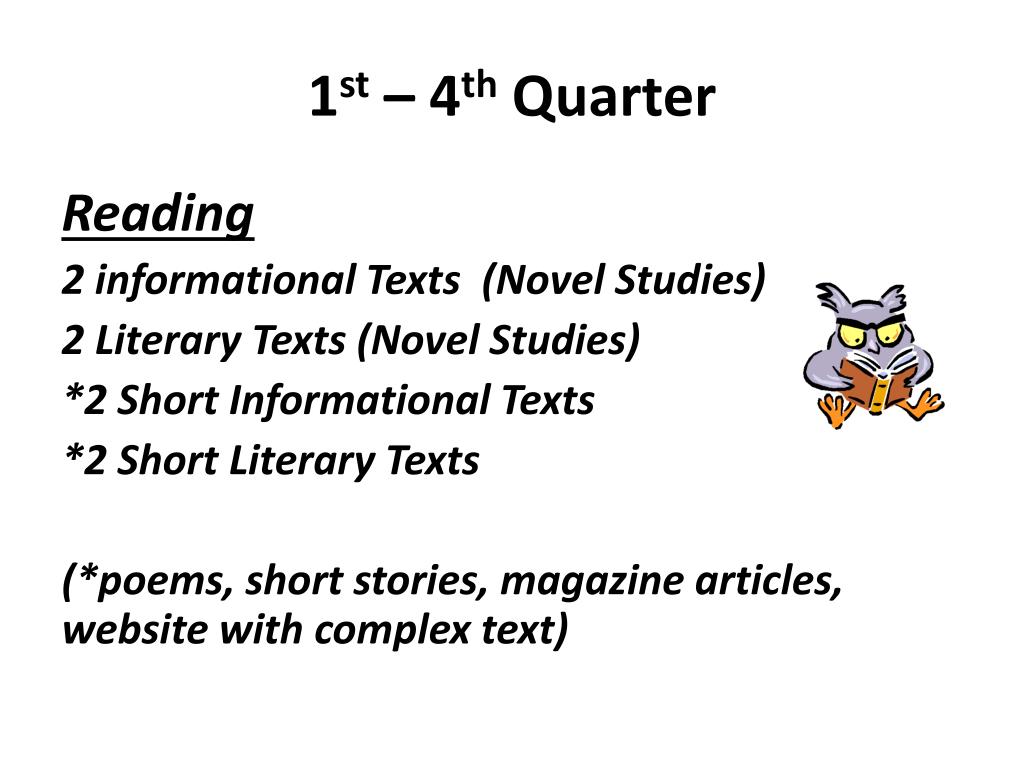 1st – 4th Quarter

Reading
2 informational Texts (Novel Studies)
2 Literary Texts (Novel Studies)
*2 Short Informational Texts
*2 Short Literary Texts

(*poems, short stories, magazine articles, website with complex text)